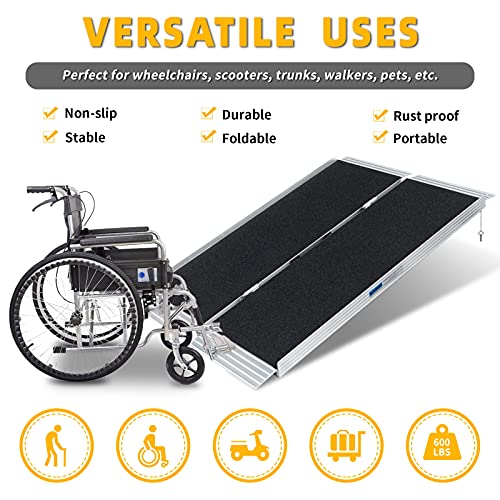 VERSATILE USES

Perfect for wheelchairs, scooters, trunks, walkers, pets, etc.

Non-slip
Stable

Durable
Foldable

Rust proof
Portable

600 LBS